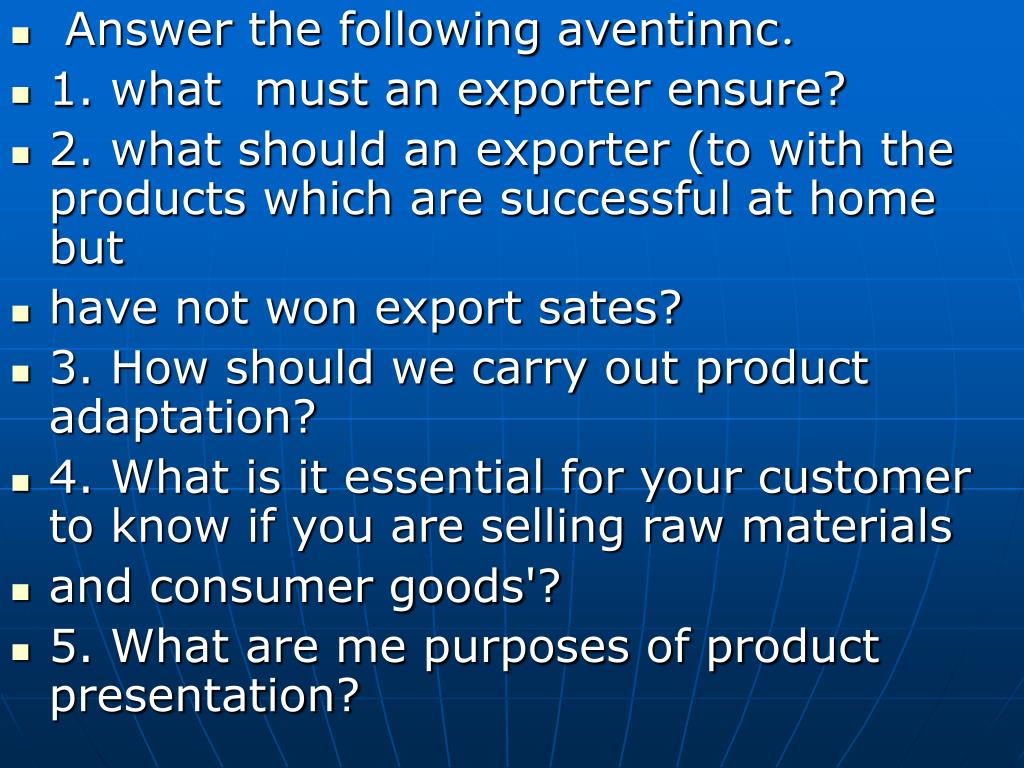 Answer the following aventinnc.
1. what must an exporter ensure?
2. what should an exporter (to with the products which are successful at home but
have not won export sates?
3. How should we carry out product adaptation?
4. What is it essential for your customer to know if you are selling raw materials
and consumer goods'?
5. What are me purposes of product presentation?